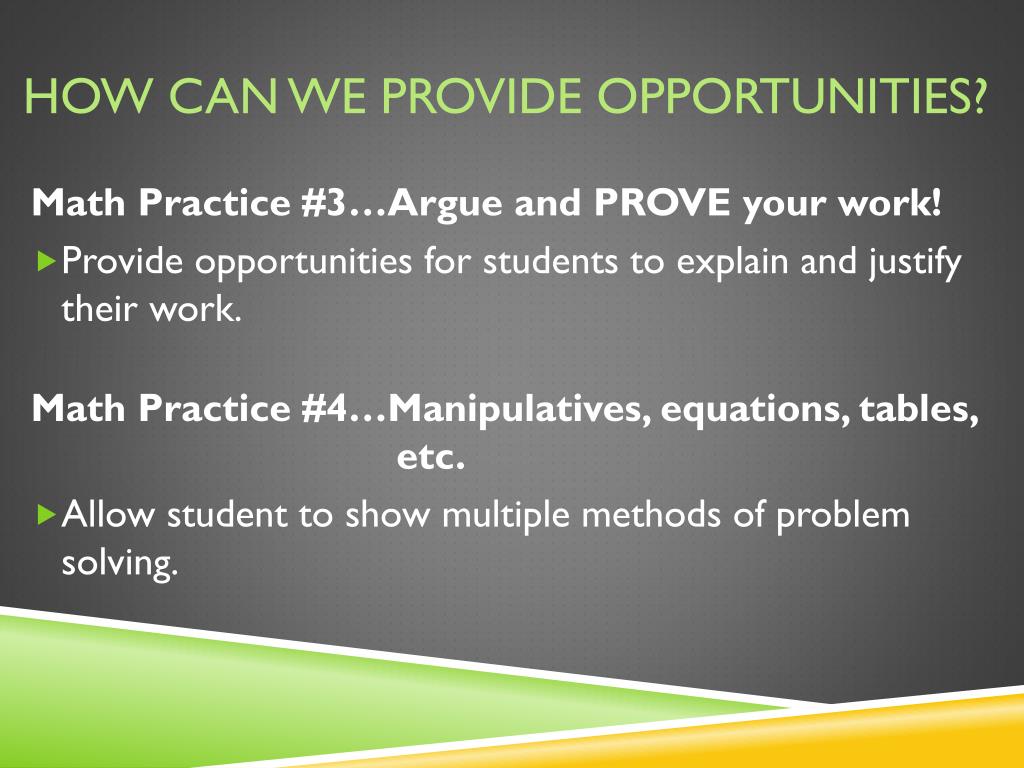 HOW CAN WE PROVIDE OPPORTUNITIES?

Math Practice #3…Argue and PROVE your work!

Provide opportunities for students to explain and justify their work.

Math Practice #4…Manipulatives, equations, tables, etc.

Allow student to show multiple methods of problem solving.